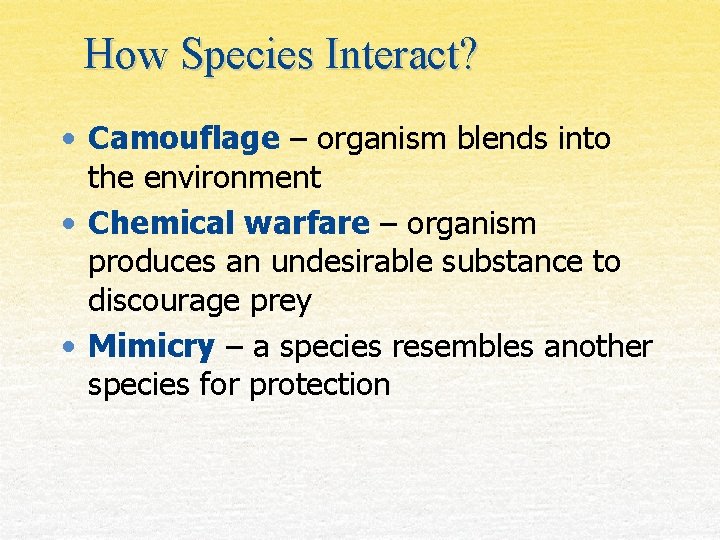 How Species Interact?

• Camouflage – organism blends into the environment
• Chemical warfare – organism produces an undesirable substance to discourage prey
• Mimicry – a species resembles another species for protection